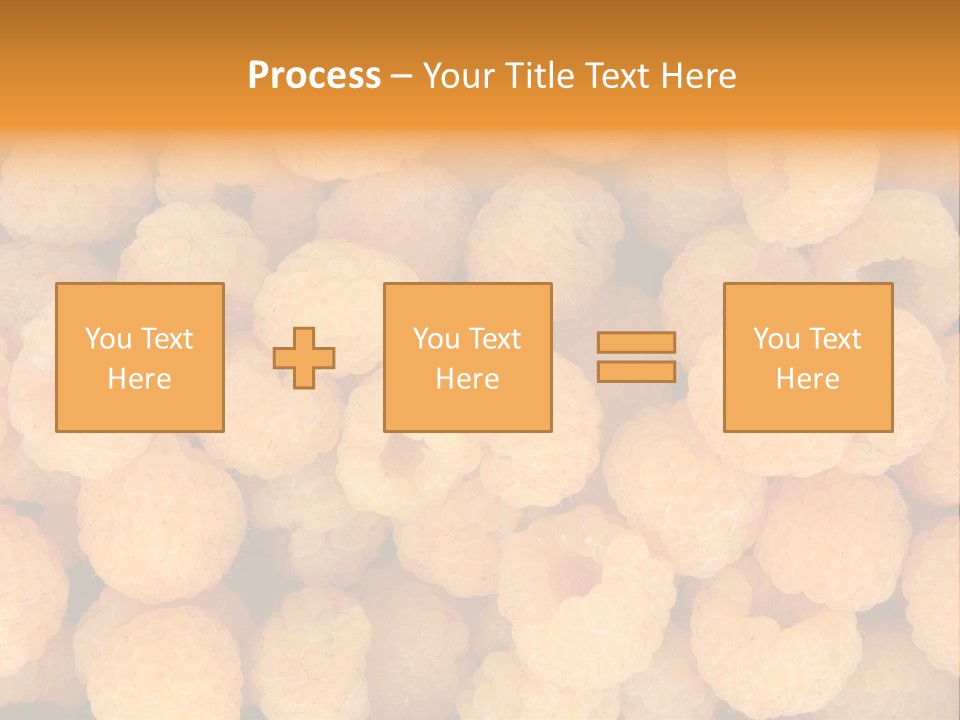 Process – Your Title Text Here

You Text Here

You Text Here

You Text Here